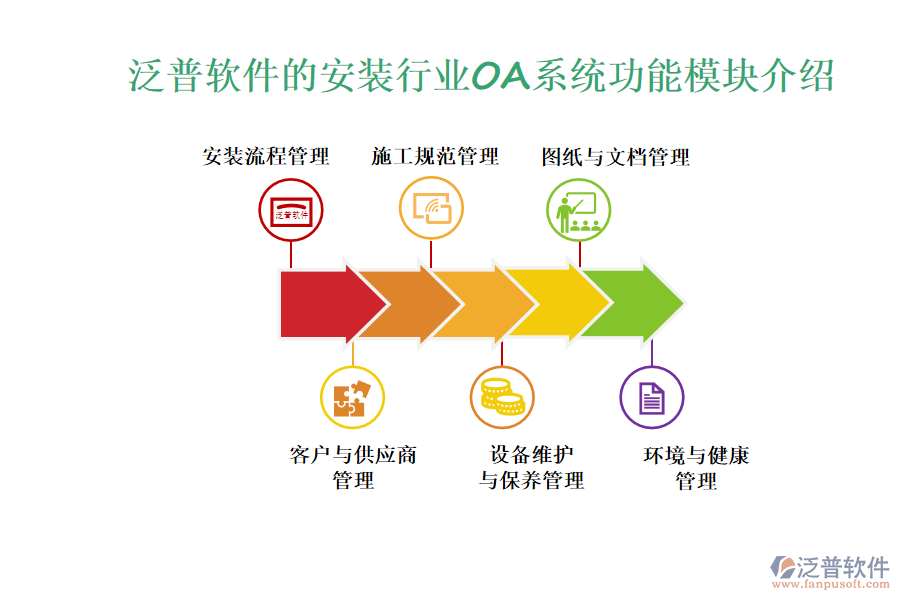 泛普软件的安装行业OA系统功能模块介绍

安装流程管理

施工规范管理

图纸与文档管理

泛普软件

客户与供应商管理

设备维护与保养管理

环境与健康管理

泛普软件
www.fanpusoft.com